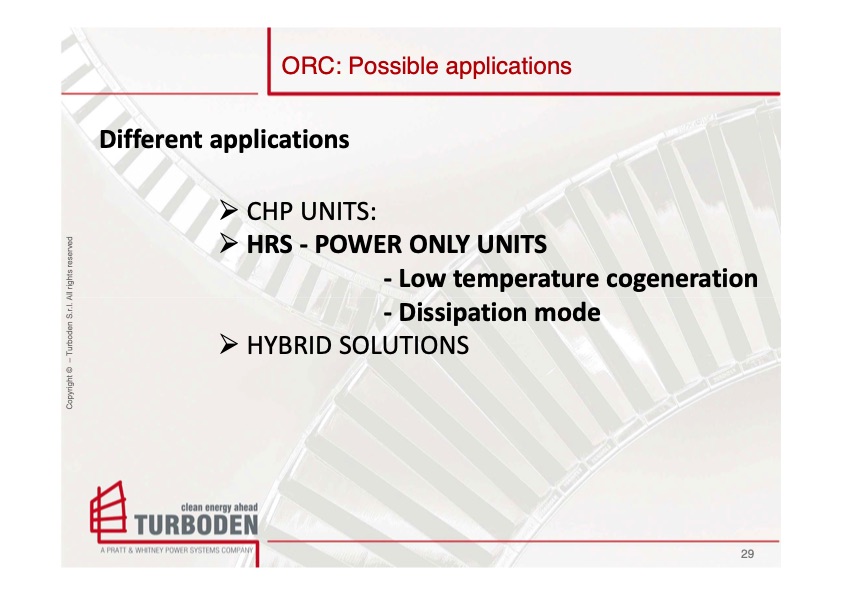 ORC: Possible applications

Different applications

➢ CHP UNITS:
➢ HRS - POWER ONLY UNITS
- Low temperature cogeneration
- Dissipation mode
➢ HYBRID SOLUTIONS

Copyright © – Turboden S.r.l. All rights reserved

clean energy ahead
TURBODEN
A PRATT & WHITNEY POWER SYSTEMS COMPANY

29